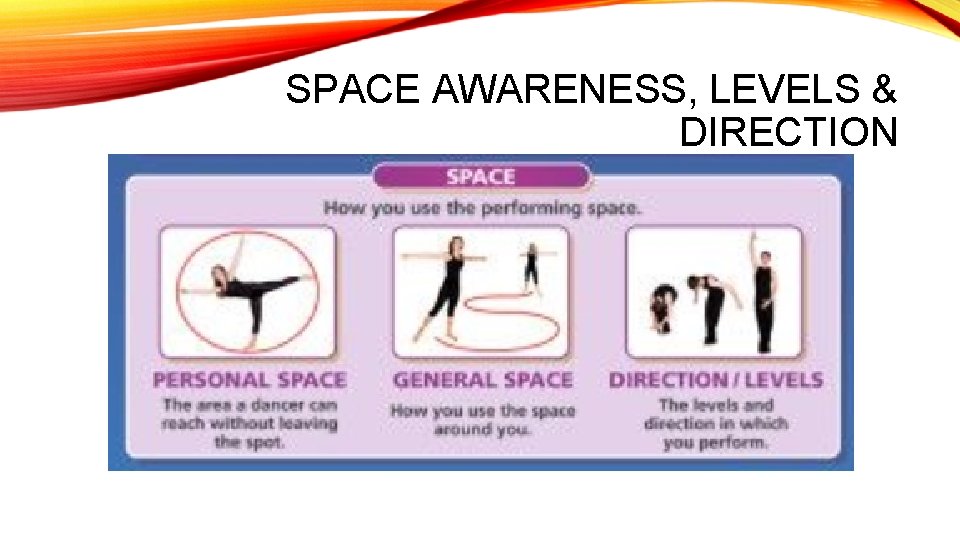 SPACE AWARENESS, LEVELS & DIRECTION

SPACE

How you use the performing space.

PERSONAL SPACE
The area a dancer can reach without leaving the spot.

GENERAL SPACE
How you use the space around you.

DIRECTION / LEVELS
The levels and direction in which you perform.